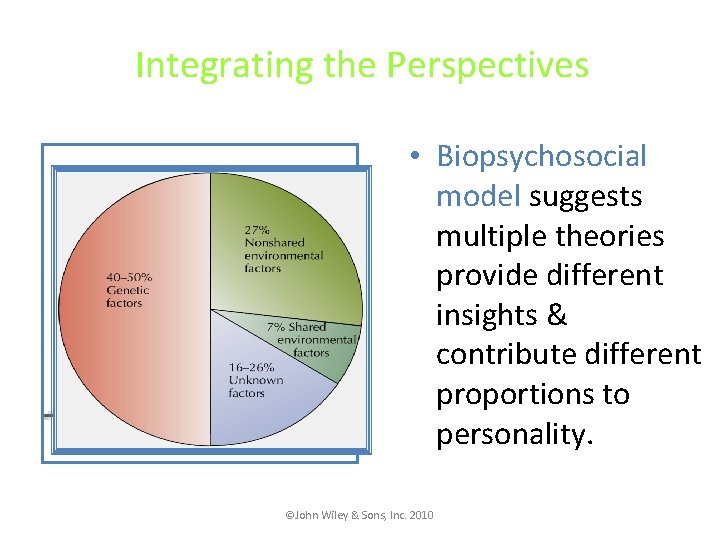 Integrating the Perspectives

40–50% Genetic factors

27% Nonshared environmental factors

7% Shared environmental factors

16–26% Unknown factors

• Biopsychosocial model suggests multiple theories provide different insights & contribute different proportions to personality.

©John Wiley & Sons, Inc. 2010